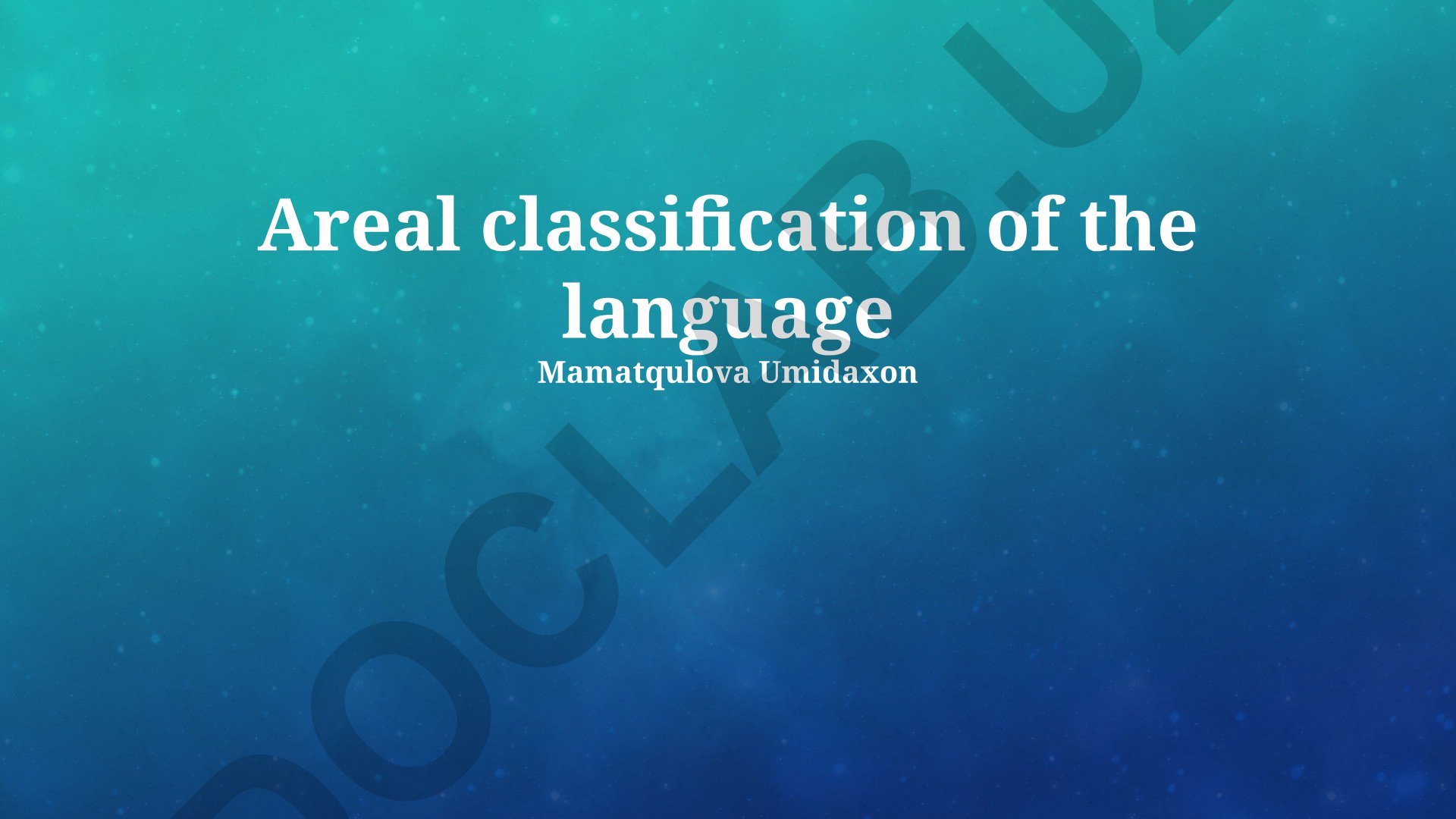 Areal classification of the language

Mamatqulova Umidaxon

DOCLAB.UZ